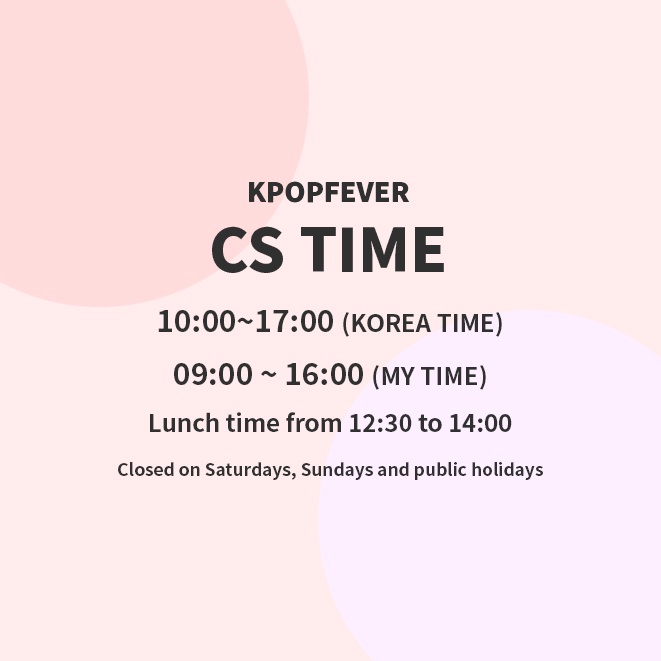 KPOPFEVER

CS TIME

10:00~17:00 (KOREA TIME)

09:00 ~ 16:00 (MY TIME)

Lunch time from 12:30 to 14:00

Closed on Saturdays, Sundays and public holidays